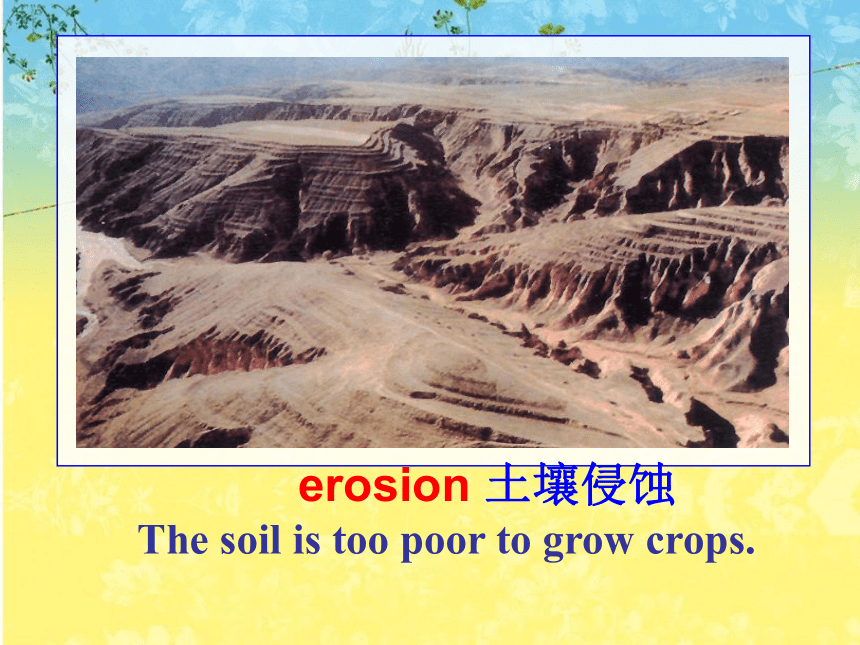 erosion 土壤侵蚀
The soil is too poor to grow crops.